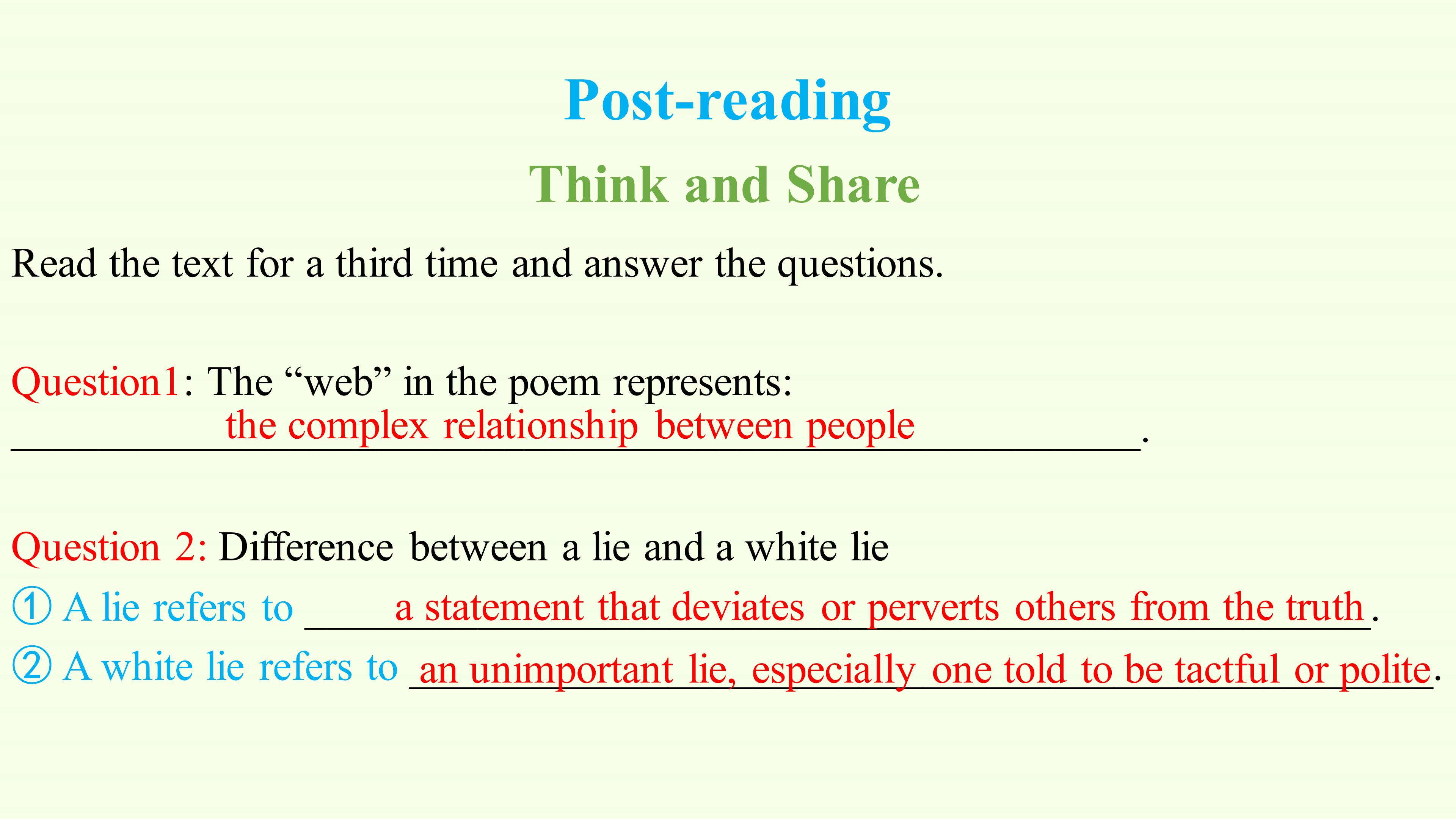 Post-reading

Think and Share

Read the text for a third time and answer the questions.

Question1: The "web" in the poem represents: the complex relationship between people.

Question 2: Difference between a lie and a white lie

① A lie refers to a statement that deviates or perverts others from the truth.

② A white lie refers to an unimportant lie, especially one told to be tactful or polite.